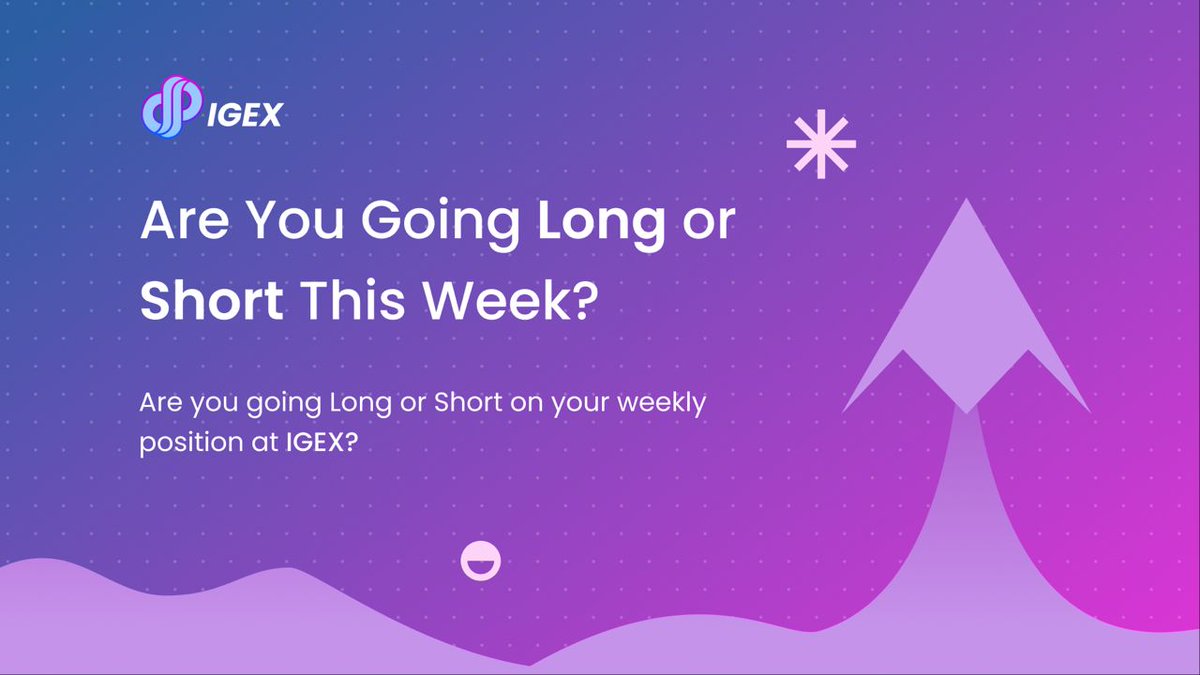 IGEX

Are You Going Long or Short This Week?

Are you going Long or Short on your weekly position at IGEX?